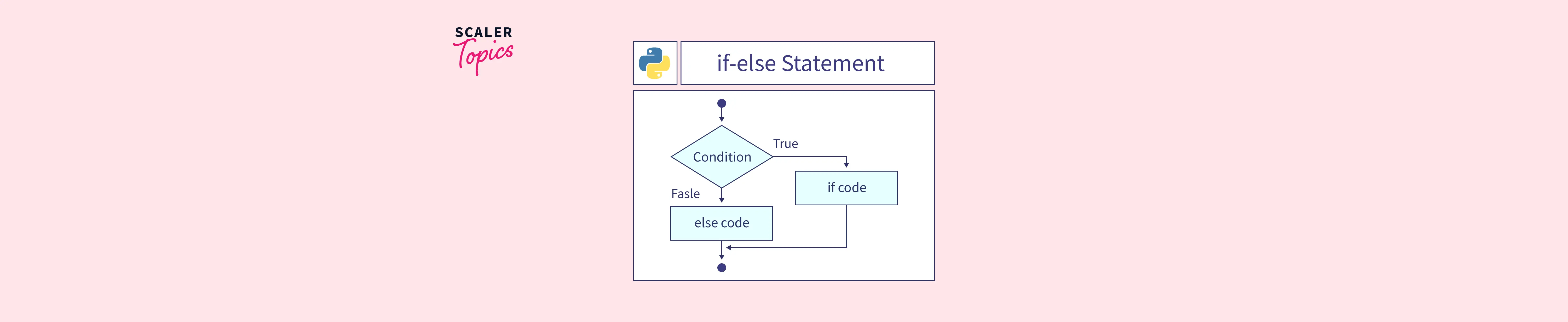 SCALER
Topics

if-else Statement

Condition

True

if code

Fasle

else code